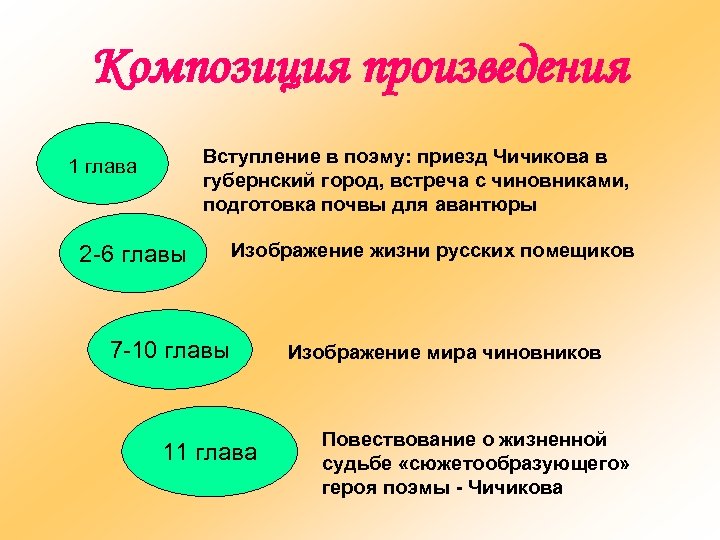 Композиция произведения

1 глава

Вступление в поэму: приезд Чичикова в губернский город, встреча с чиновниками, подготовка почвы для авантюры

2-6 главы

Изображение жизни русских помещиков

7-10 главы

Изображение мира чиновников

11 глава

Повествование о жизненной судьбе «сюжетообразующего» героя поэмы - Чичикова